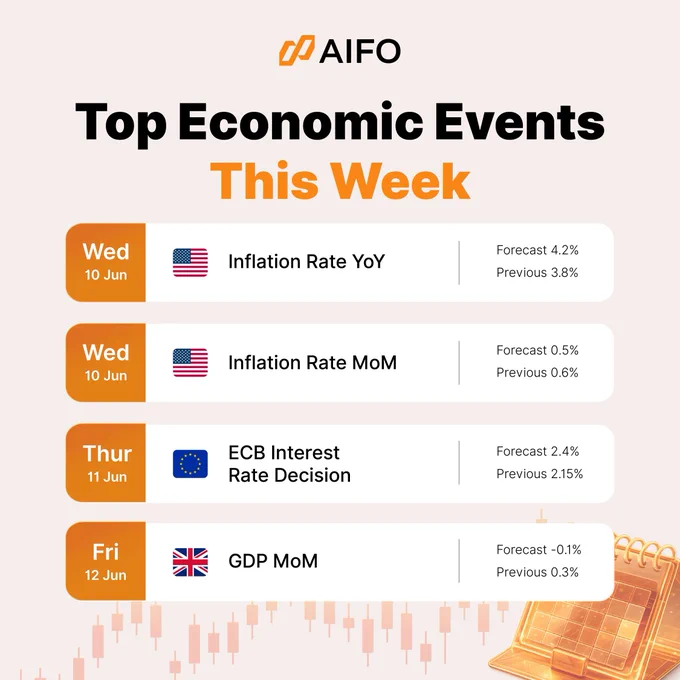 AIFO

Top Economic Events
This Week

Wed
10 Jun
Inflation Rate YoY
Forecast 4.2%
Previous 3.8%

Wed
10 Jun
Inflation Rate MoM
Forecast 0.5%
Previous 0.6%

Thur
11 Jun
ECB Interest Rate Decision
Forecast 2.4%
Previous 2.15%

Fri
12 Jun
GDP MoM
Forecast -0.1%
Previous 0.3%